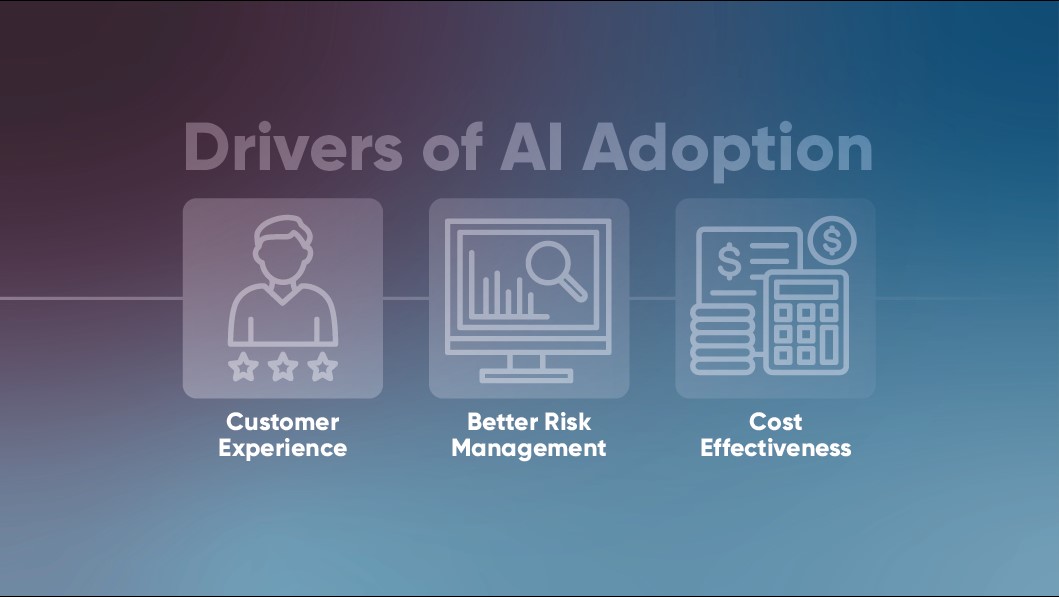 Drivers of AI Adoption

Customer Experience

Better Risk Management

Cost Effectiveness